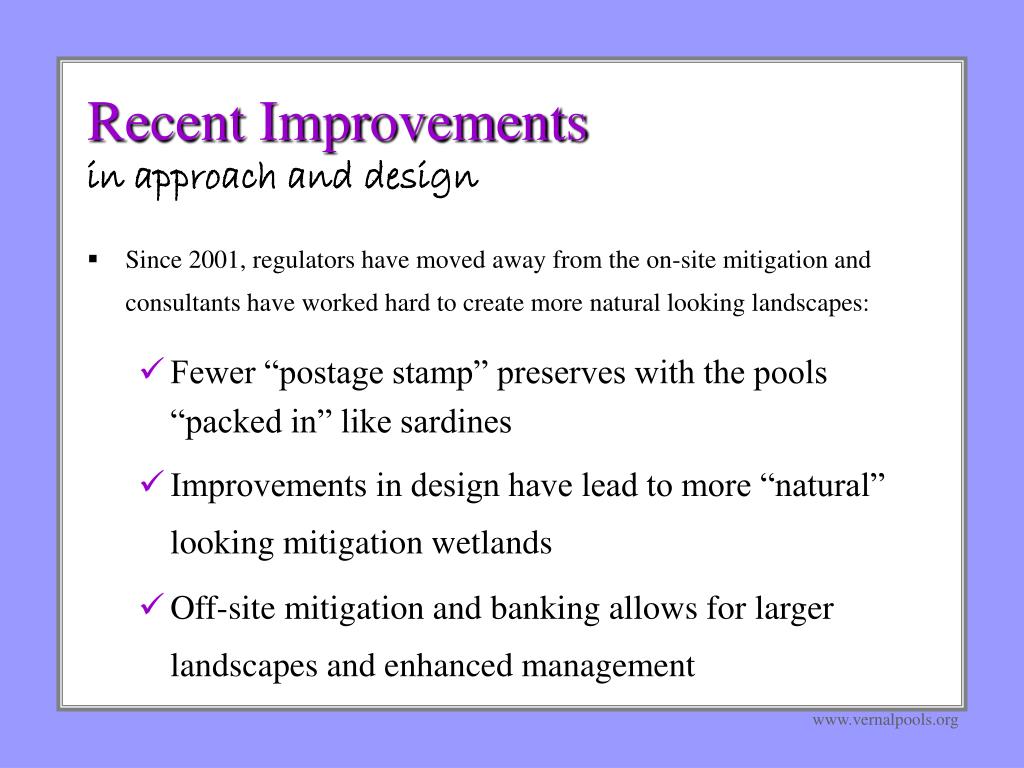 Recent Improvements
in approach and design

▪ Since 2001, regulators have moved away from the on-site mitigation and consultants have worked hard to create more natural looking landscapes:

✓ Fewer “postage stamp” preserves with the pools “packed in” like sardines

✓ Improvements in design have lead to more “natural” looking mitigation wetlands

✓ Off-site mitigation and banking allows for larger landscapes and enhanced management

www.vernalpools.org